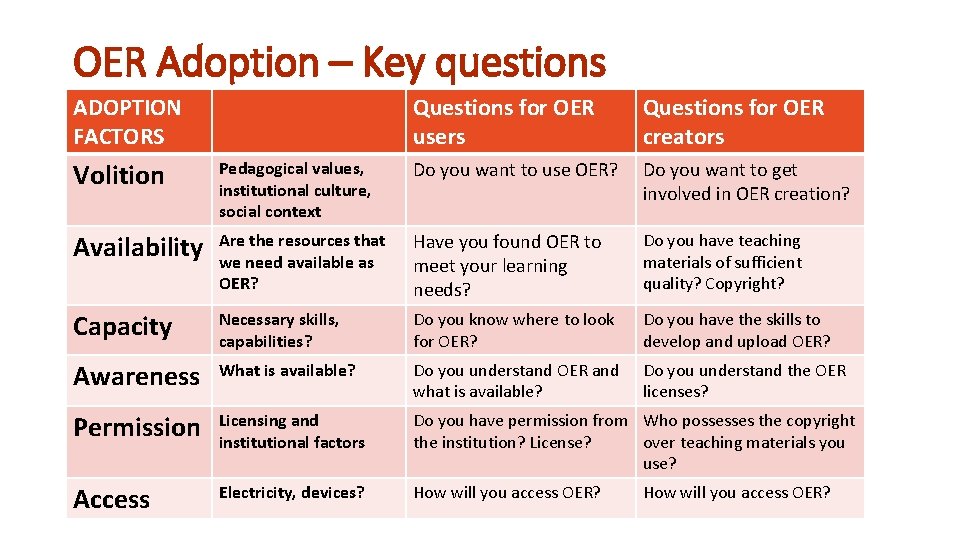 OER Adoption – Key questions

| ADOPTION FACTORS | | Questions for OER users | Questions for OER creators |
|---|---|---|---|
| Volition | Pedagogical values, institutional culture, social context | Do you want to use OER? | Do you want to get involved in OER creation? |
| Availability | Are the resources that we need available as OER? | Have you found OER to meet your learning needs? | Do you have teaching materials of sufficient quality? Copyright? |
| Capacity | Necessary skills, capabilities? | Do you know where to look for OER? | Do you have the skills to develop and upload OER? |
| Awareness | What is available? | Do you understand OER and what is available? | Do you understand the OER licenses? |
| Permission | Licensing and institutional factors | Do you have permission from the institution? License? | Who possesses the copyright over teaching materials you use? |
| Access | Electricity, devices? | How will you access OER? | How will you access OER? |